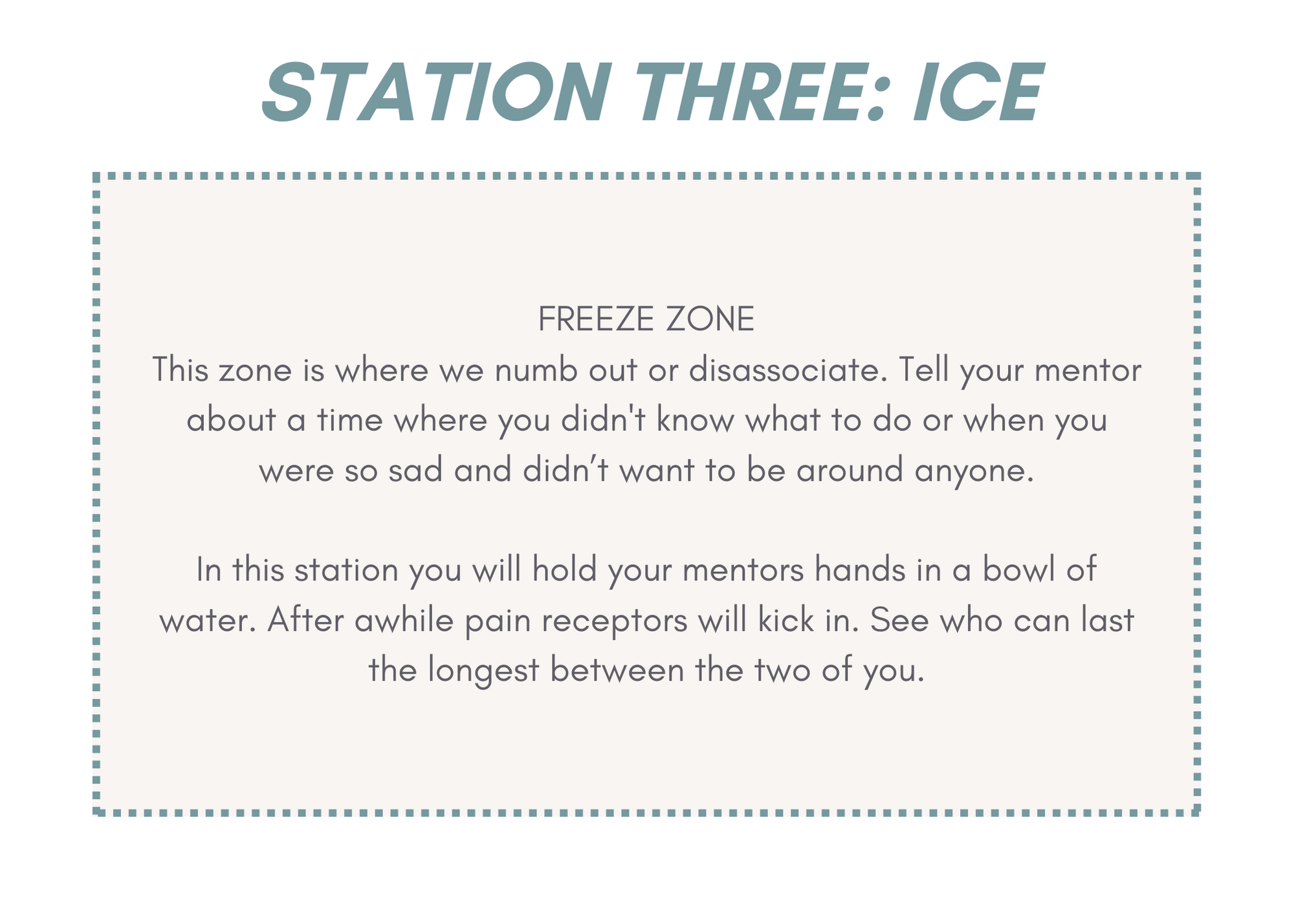 STATION THREE: ICE

FREEZE ZONE
This zone is where we numb out or disassociate. Tell your mentor about a time where you didn't know what to do or when you were so sad and didn’t want to be around anyone.

In this station you will hold your mentors hands in a bowl of water. After awhile pain receptors will kick in. See who can last the longest between the two of you.